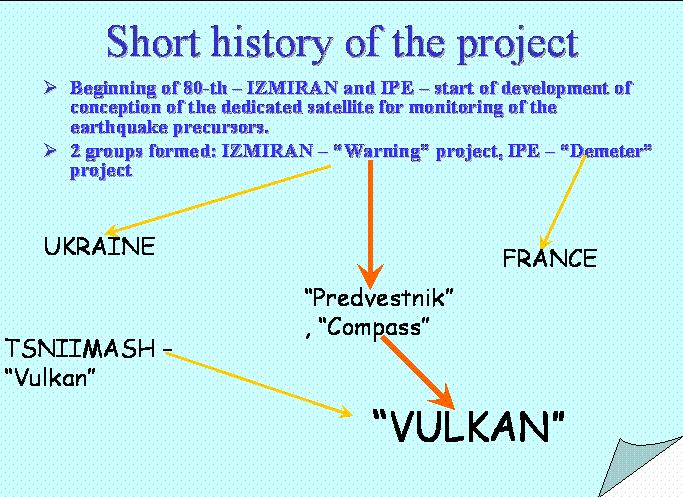 Short history of the project

➢ Beginning of 80-th – IZMIRAN and IPE – start of development of conception of the dedicated satellite for monitoring of the earthquake precursors.

➢ 2 groups formed: IZMIRAN – "Warning" project, IPE – "Demeter" project

UKRAINE

FRANCE

"Predvestnik" , "Compass"

TSNIIMASH – "Vulkan"

"VULKAN"